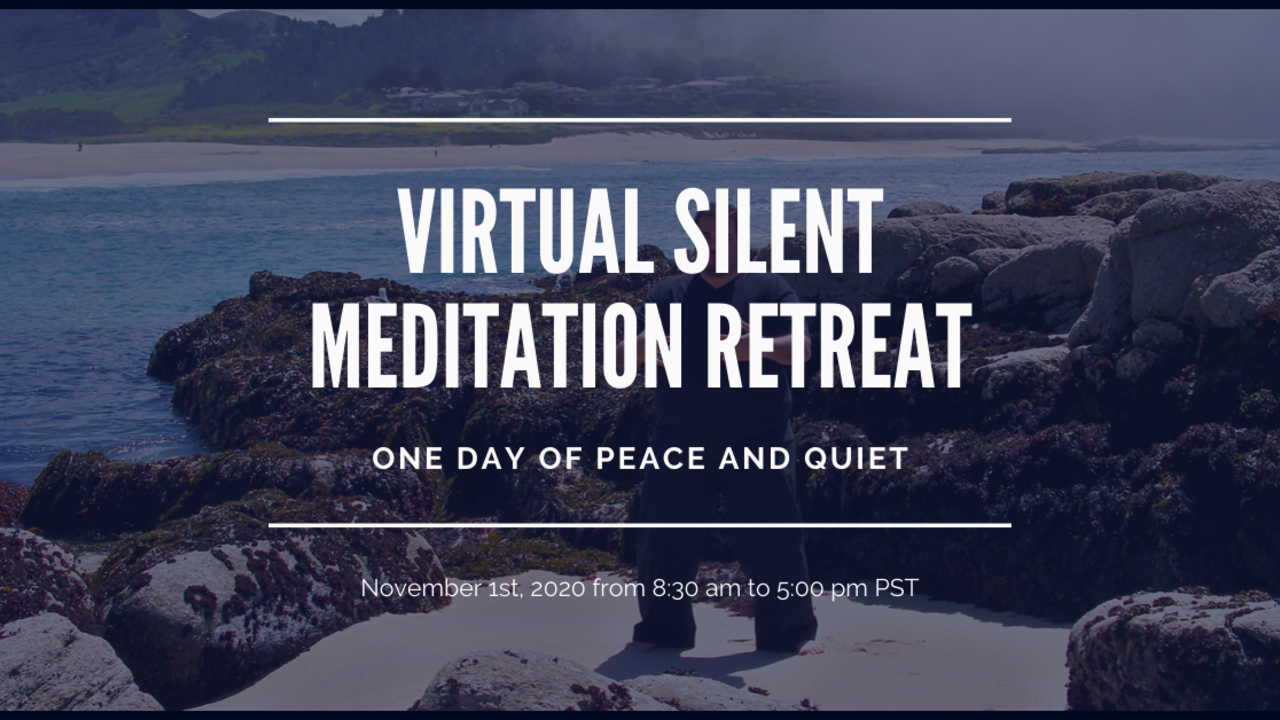 VIRTUAL SILENT MEDITATION RETREAT

ONE DAY OF PEACE AND QUIET

November 1st, 2020 from 8:30 am to 5:00 pm PST